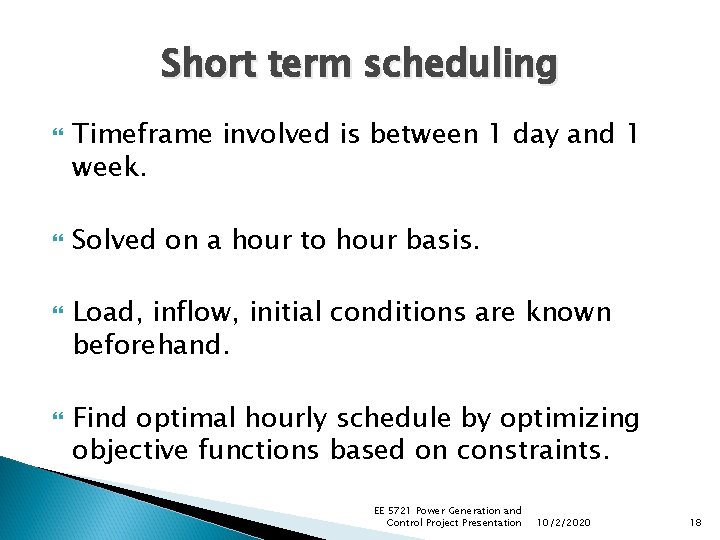 Short term scheduling

Timeframe involved is between 1 day and 1 week.

Solved on a hour to hour basis.

Load, inflow, initial conditions are known beforehand.

Find optimal hourly schedule by optimizing objective functions based on constraints.

EE 5721 Power Generation and Control Project Presentation 10/2/2020 18